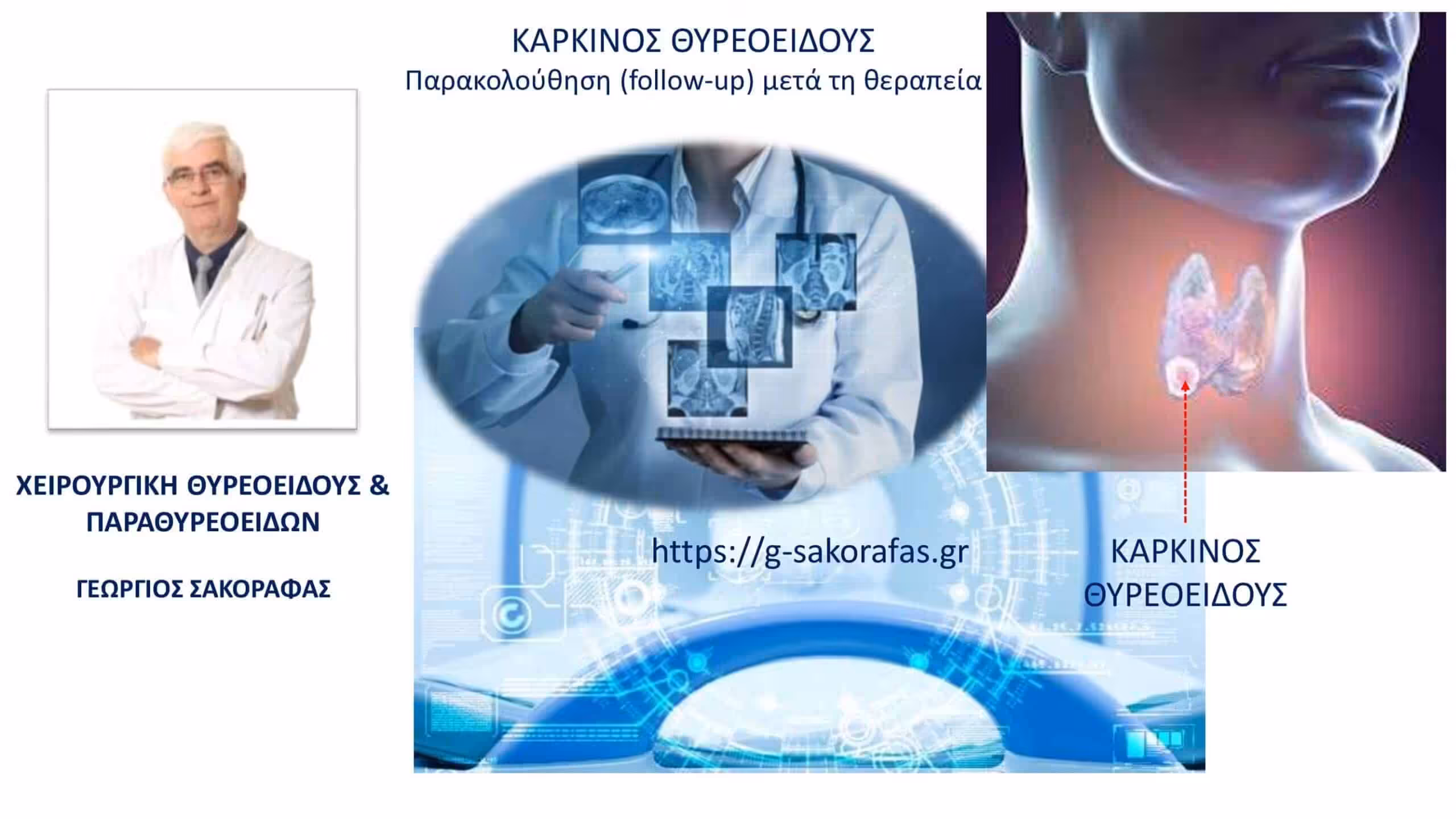 ΚΑΡΚΙΝΟΣ ΘΥΡΕΟΕΙΔΟΥΣ
Παρακολούθηση (follow-up) μετά τη θεραπεία

ΧΕΙΡΟΥΡΓΙΚΗ ΘΥΡΕΟΕΙΔΟΥΣ & ΠΑΡΑΘΥΡΕΟΕΙΔΩΝ

ΓΕΩΡΓΙΟΣ ΣΑΚΟΡΑΦΑΣ

https://g-sakorafas.gr

ΚΑΡΚΙΝΟΣ ΘΥΡΕΟΕΙΔΟΥΣ